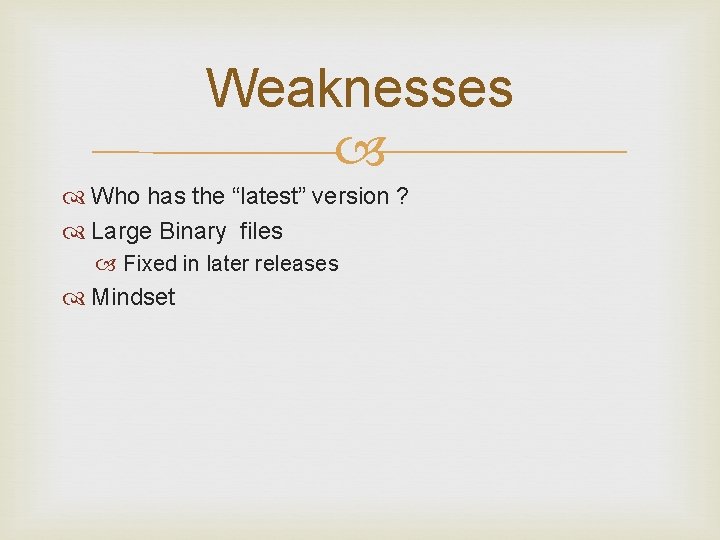 Weaknesses

Who has the “latest” version ?

Large Binary files

Fixed in later releases

Mindset